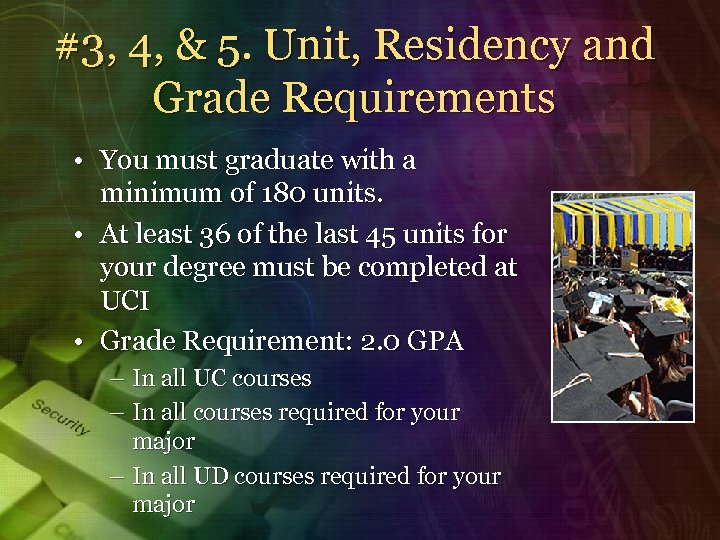 #3, 4, & 5. Unit, Residency and Grade Requirements

• You must graduate with a minimum of 180 units.

• At least 36 of the last 45 units for your degree must be completed at UCI

• Grade Requirement: 2.0 GPA
– In all UC courses
– In all courses required for your major
– In all UD courses required for your major

Security